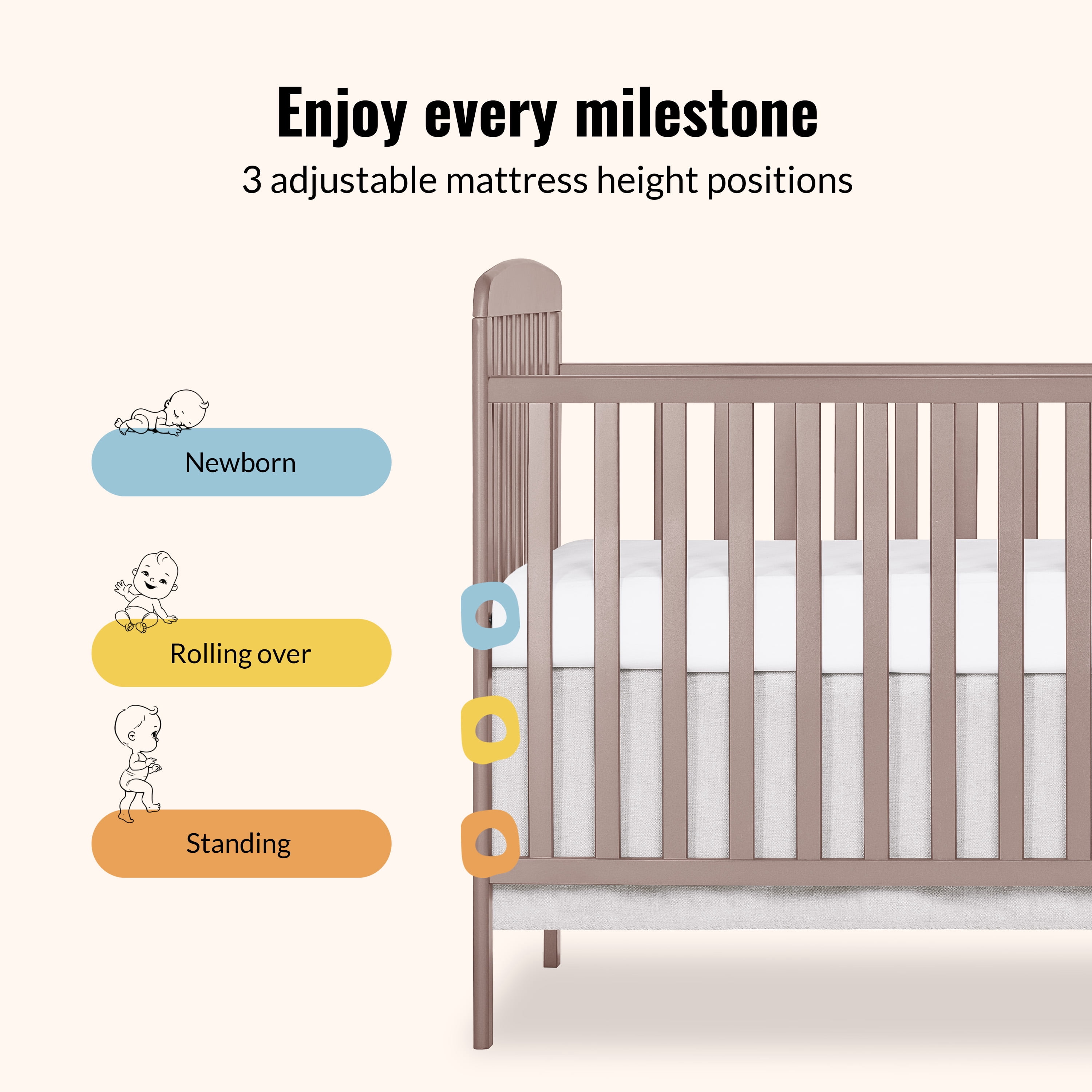 Enjoy every milestone
3 adjustable mattress height positions

Newborn

Rolling over

Standing